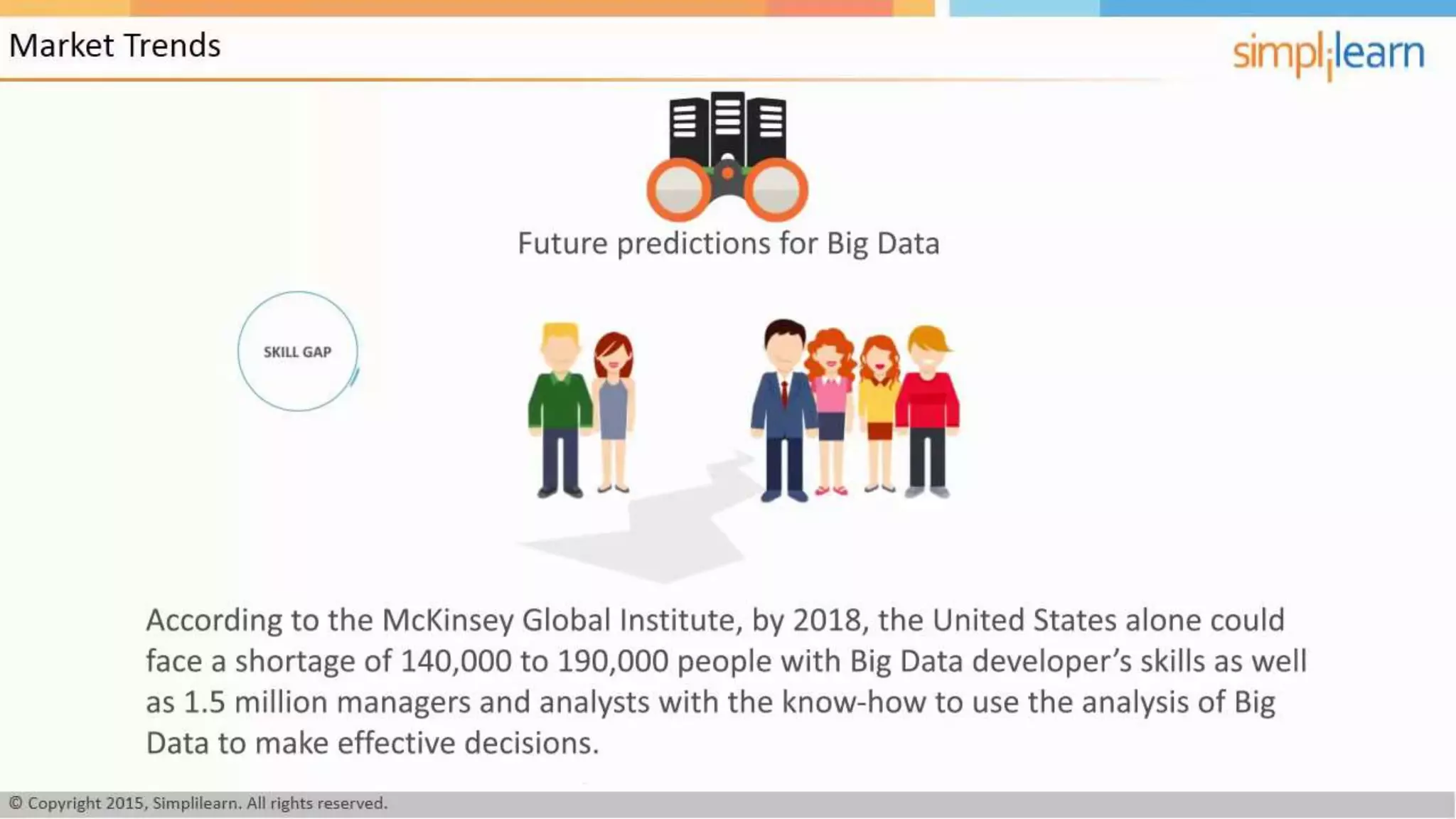 Market Trends

simplilearn

Future predictions for Big Data

SKILL GAP

According to the McKinsey Global Institute, by 2018, the United States alone could face a shortage of 140,000 to 190,000 people with Big Data developer's skills as well as 1.5 million managers and analysts with the know-how to use the analysis of Big Data to make effective decisions.

© Copyright 2015, Simplilearn. All rights reserved.